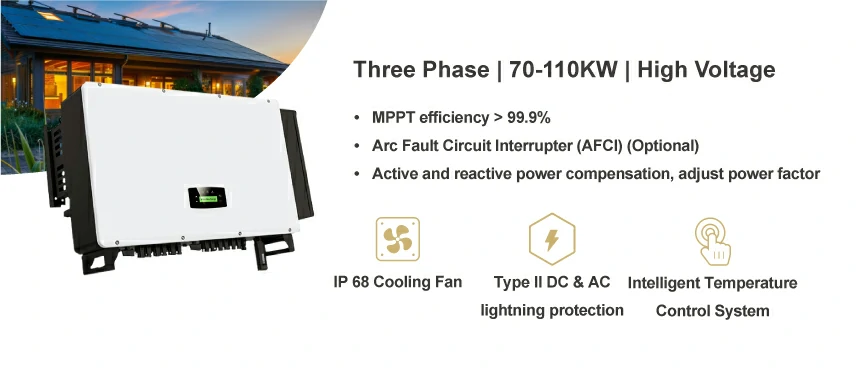 Three Phase | 70-110KW | High Voltage

• MPPT efficiency > 99.9%
• Arc Fault Circuit Interrupter (AFCI) (Optional)
• Active and reactive power compensation, adjust power factor

IP 68 Cooling Fan

Type II DC & AC lightning protection

Intelligent Temperature Control System